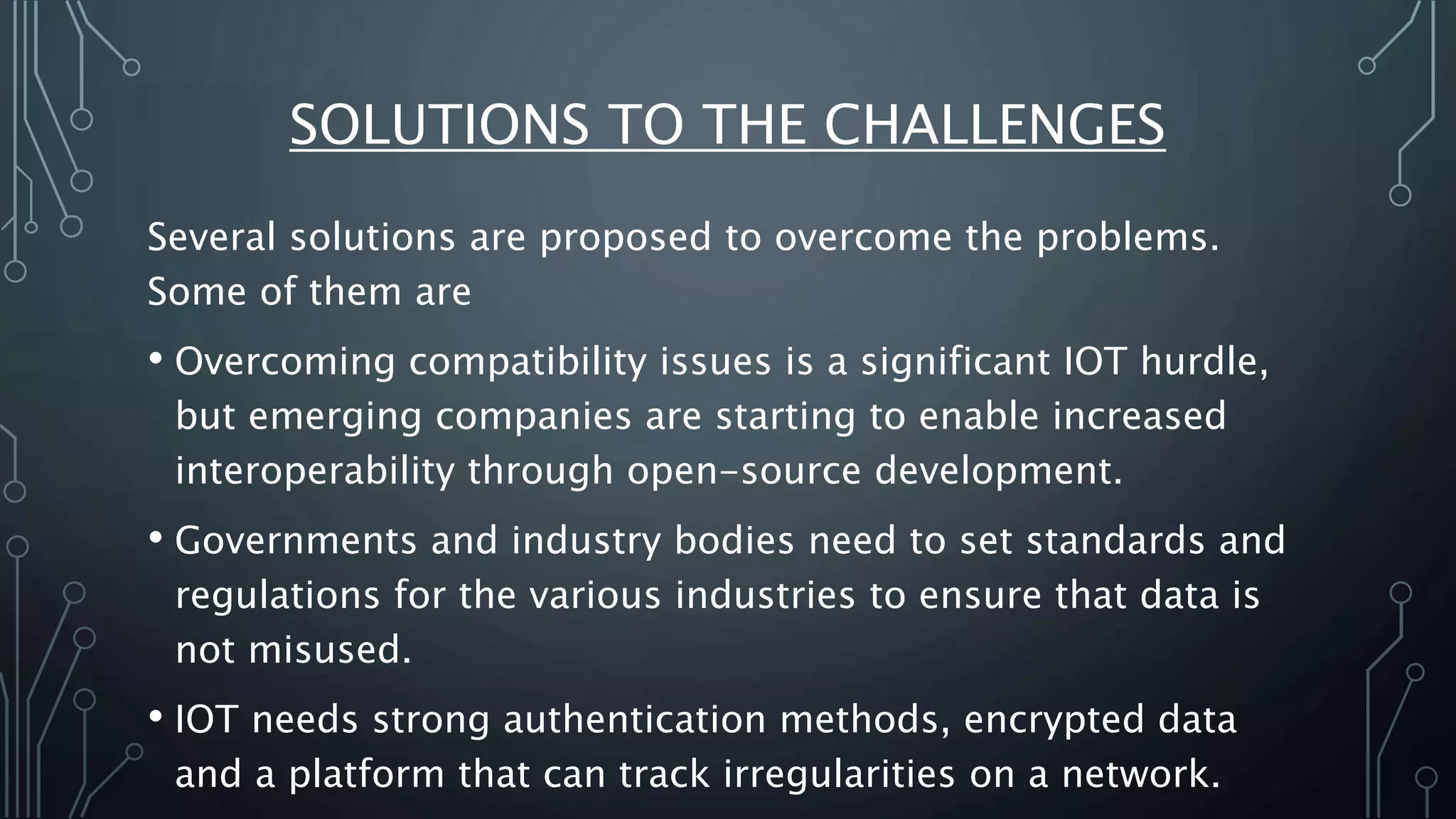 SOLUTIONS TO THE CHALLENGES

Several solutions are proposed to overcome the problems. Some of them are

• Overcoming compatibility issues is a significant IOT hurdle, but emerging companies are starting to enable increased interoperability through open-source development.

• Governments and industry bodies need to set standards and regulations for the various industries to ensure that data is not misused.

• IOT needs strong authentication methods, encrypted data and a platform that can track irregularities on a network.